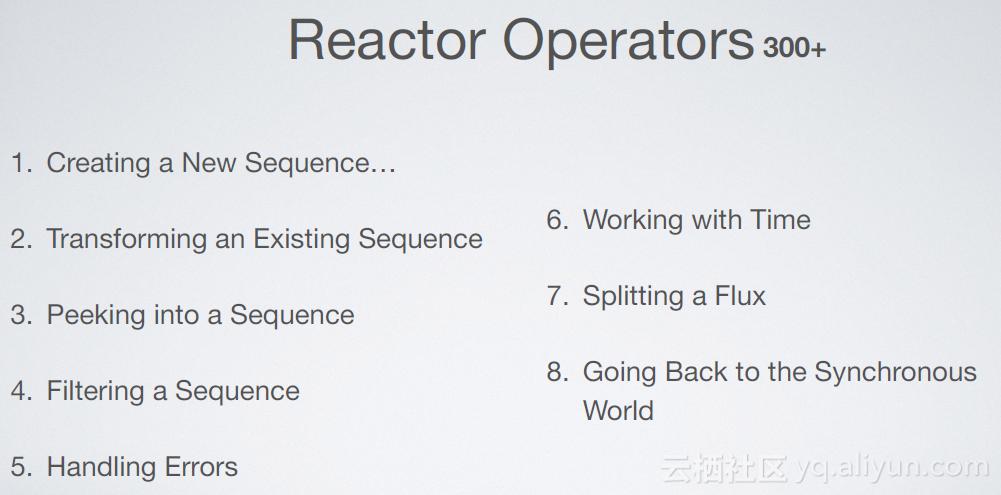 Reactor Operators 300+

1. Creating a New Sequence…

2. Transforming an Existing Sequence

3. Peeking into a Sequence

4. Filtering a Sequence

5. Handling Errors

6. Working with Time

7. Splitting a Flux

8. Going Back to the Synchronous World

云栖社区 yq.aliyun.com